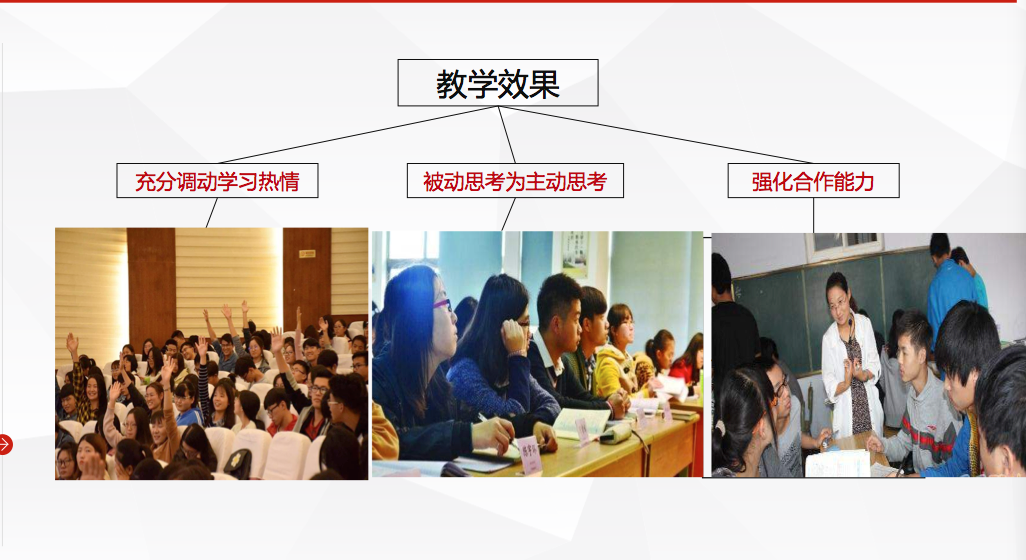 教学效果

充分调动学习热情

被动思考为主动思考

强化合作能力